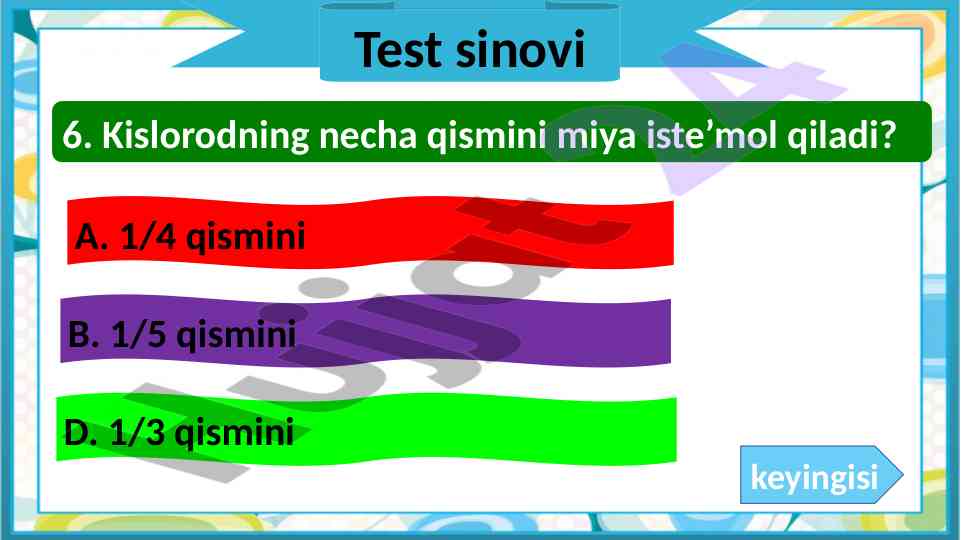 Test sinovi

6. Kislorodning necha qismini miya iste’mol qiladi?

A. 1/4 qismini

B. 1/5 qismini

D. 1/3 qismini

keyingisi

Hujjat 4